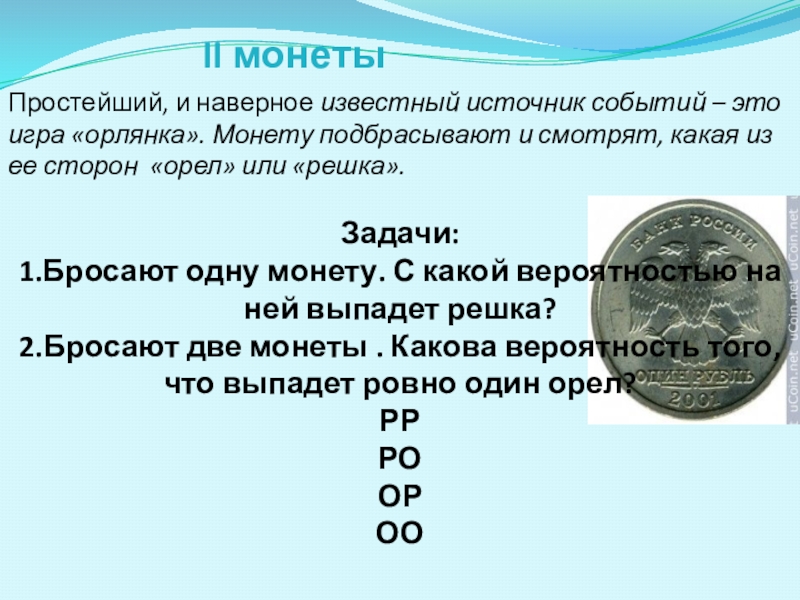 II монеты

Простейший, и наверное известный источник событий – это игра «орлянка». Монету подбрасывают и смотрят, какая из ее сторон «орел» или «решка».

Задачи:
1.Бросают одну монету. С какой вероятностью на ней выпадет решка?
2.Бросают две монеты . Какова вероятность того, что выпадет ровно один орел?
РР
РО
ОР
ОО

БАНК РОССИИ
ОДИН РУБЛЬ
2001
uCoin.net
uCoin.net
uCoin.net